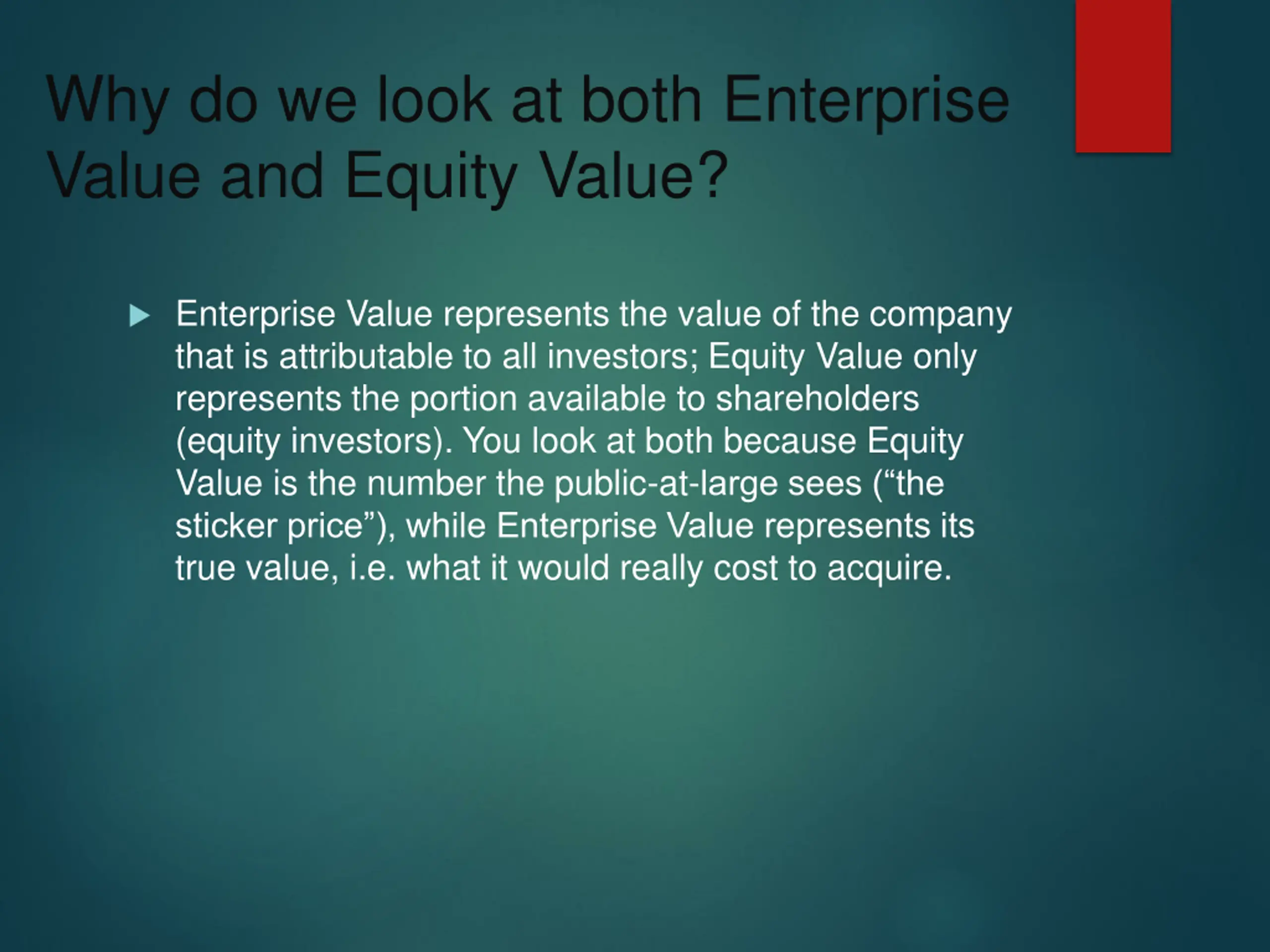 Why do we look at both Enterprise Value and Equity Value?

Enterprise Value represents the value of the company that is attributable to all investors; Equity Value only represents the portion available to shareholders (equity investors). You look at both because Equity Value is the number the public-at-large sees (“the sticker price”), while Enterprise Value represents its true value, i.e. what it would really cost to acquire.